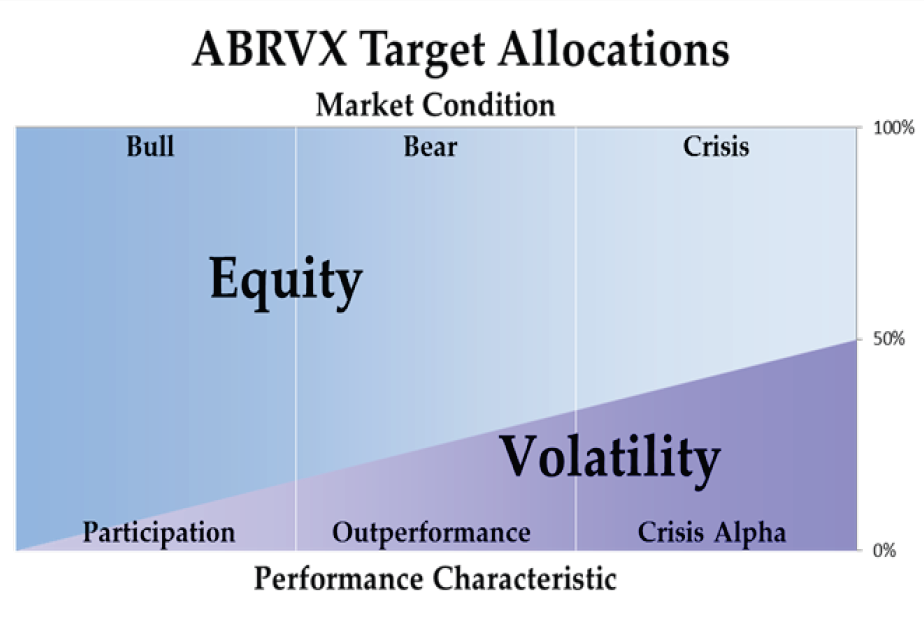 ABRVX Target Allocations

Market Condition

Bull

Bear

Crisis

100%

Equity

50%

Volatility

Participation

Outperformance

Crisis Alpha

0%

Performance Characteristic